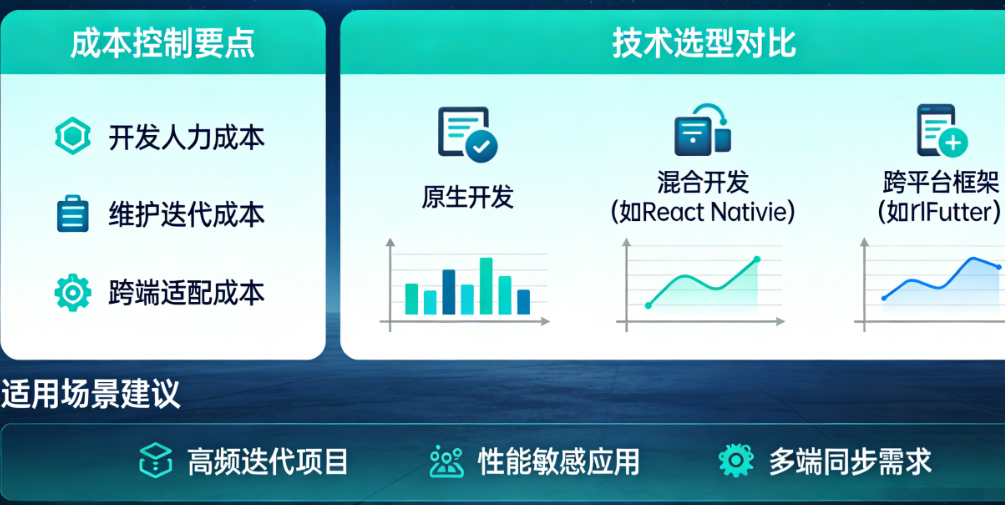 成本控制要点

开发人力成本

维护迭代成本

跨端适配成本

技术选型对比

原生开发

混合开发
(如React Nativie)

跨平台框架
(如rlFutter)

适用场景建议

高频迭代项目

性能敏感应用

多端同步需求